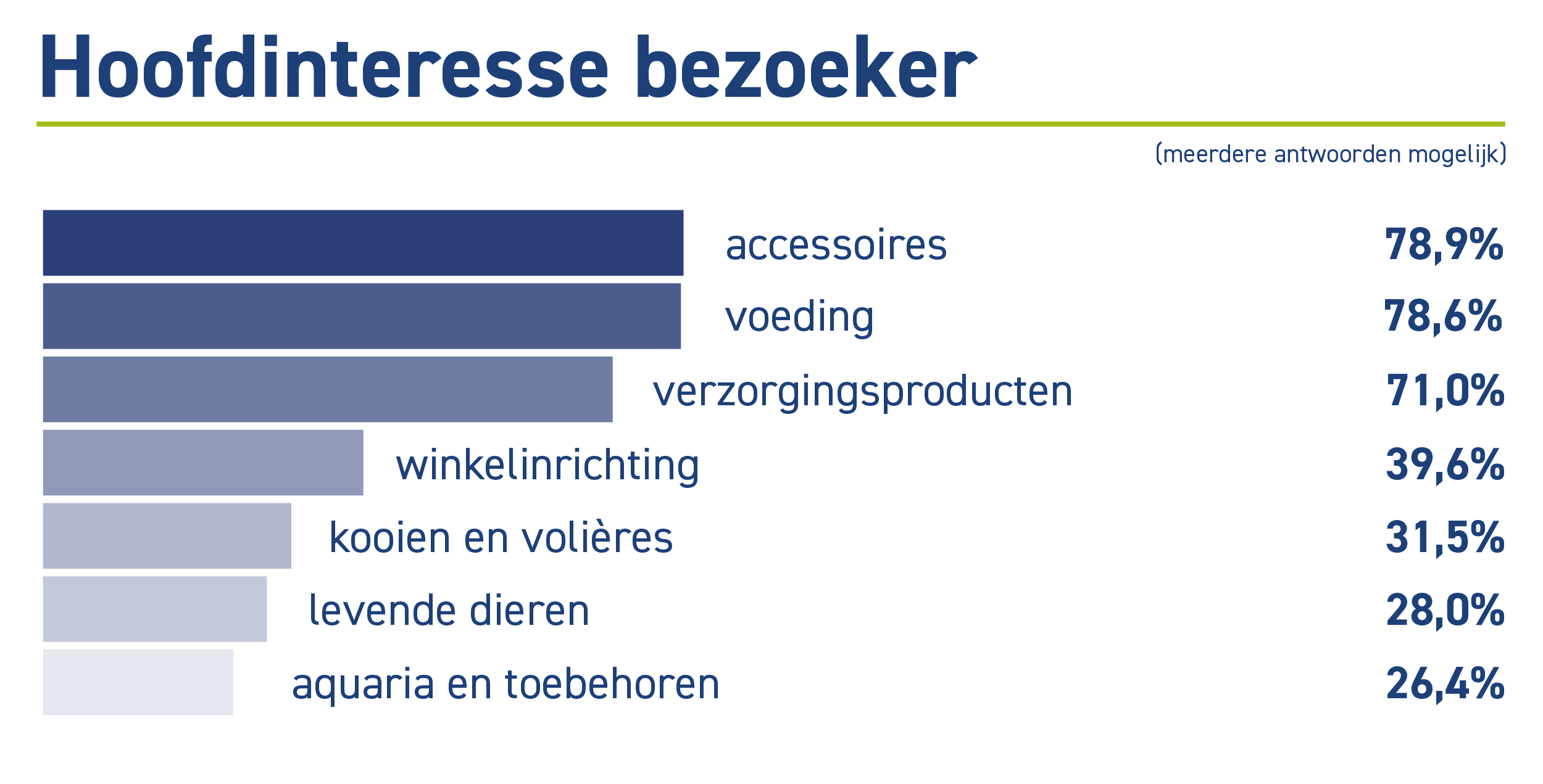 Hoofdinteresse bezoeker

(meerdere antwoorden mogelijk)

accessoires 78,9%
voeding 78,6%
verzorgingsproducten 71,0%
winkelinrichting 39,6%
kooien en volières 31,5%
levende dieren 28,0%
aquaria en toebehoren 26,4%